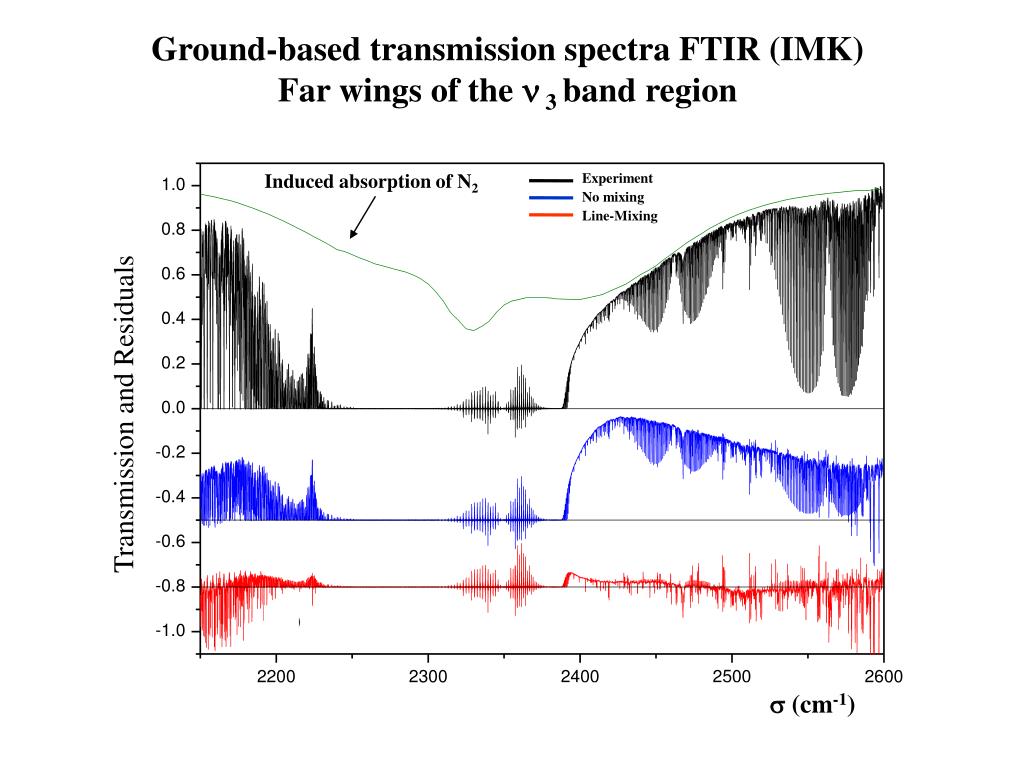 Ground-based transmission spectra FTIR (IMK)
Far wings of the $\nu_3$ band region

Induced absorption of $N_2$

Experiment
No mixing
Line-Mixing

Transmission and Residuals

1.0
0.8
0.6
0.4
0.2
0.0
-0.2
-0.4
-0.6
-0.8
-1.0

2200
2300
2400
2500
2600

$\sigma$ (cm$^{-1}$)